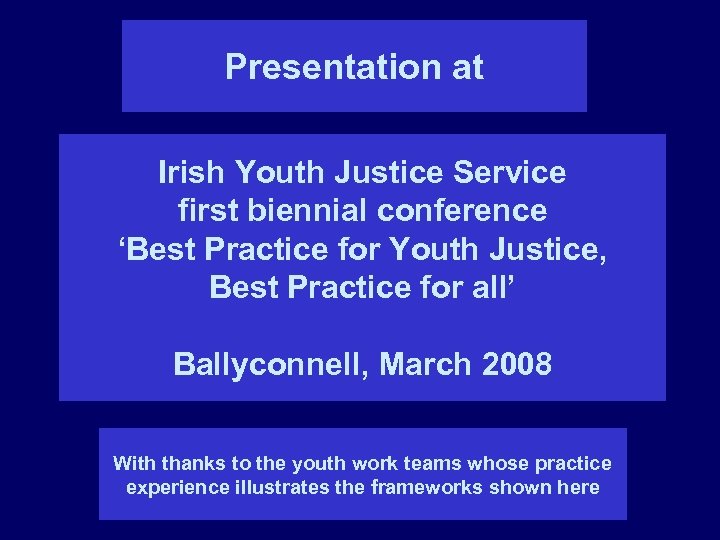 Presentation at

Irish Youth Justice Service
first biennial conference
‘Best Practice for Youth Justice,
Best Practice for all’

Ballyconnell, March 2008

With thanks to the youth work teams whose practice experience illustrates the frameworks shown here